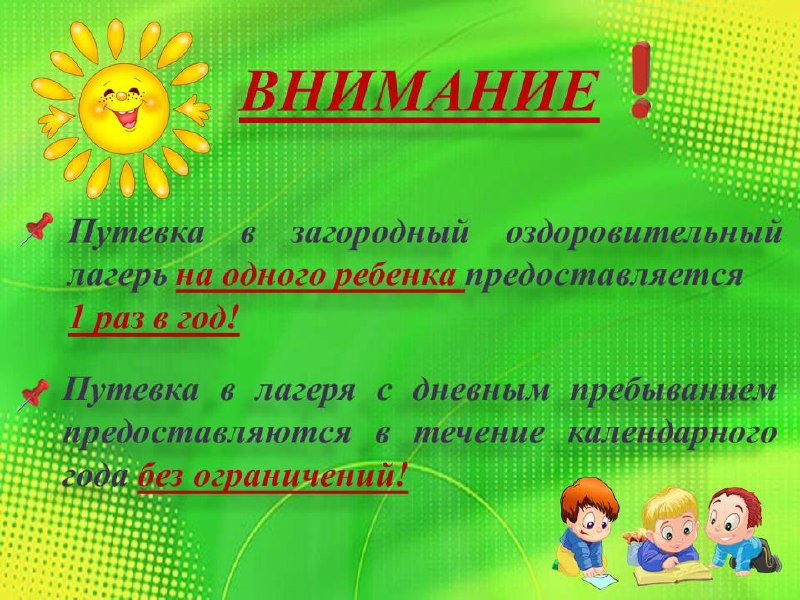 ВНИМАНИЕ !

Путевка в загородный оздоровительный лагерь на одного ребенка предоставляется 1 раз в год!

Путевка в лагеря с дневным пребыванием предоставляются в течение календарного года без ограничений!